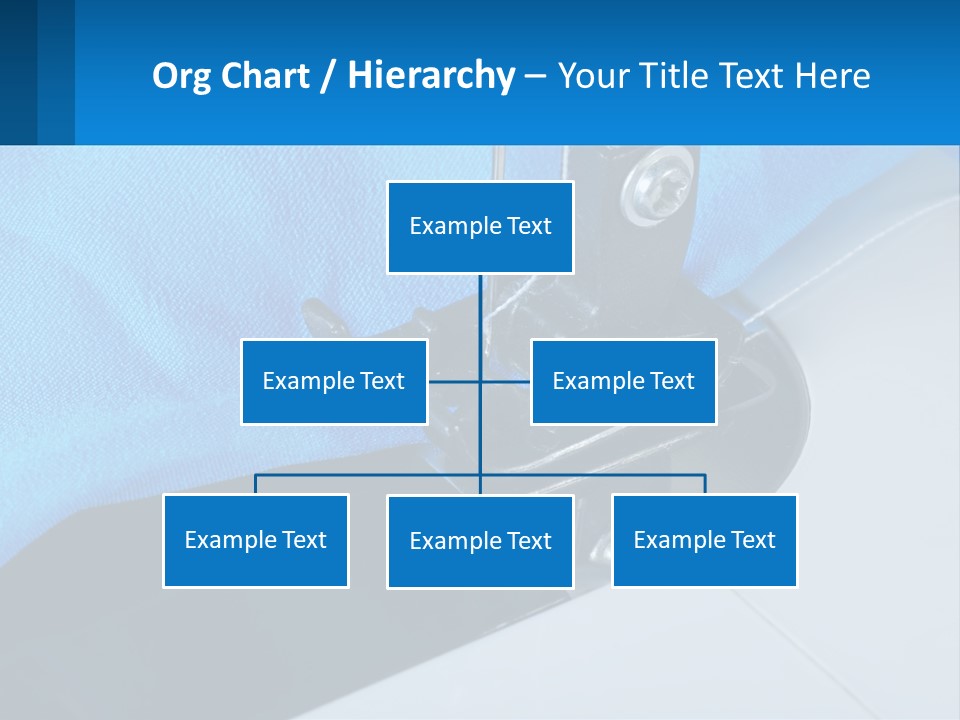 Org Chart / Hierarchy – Your Title Text Here

Example Text

Example Text

Example Text

Example Text

Example Text

Example Text